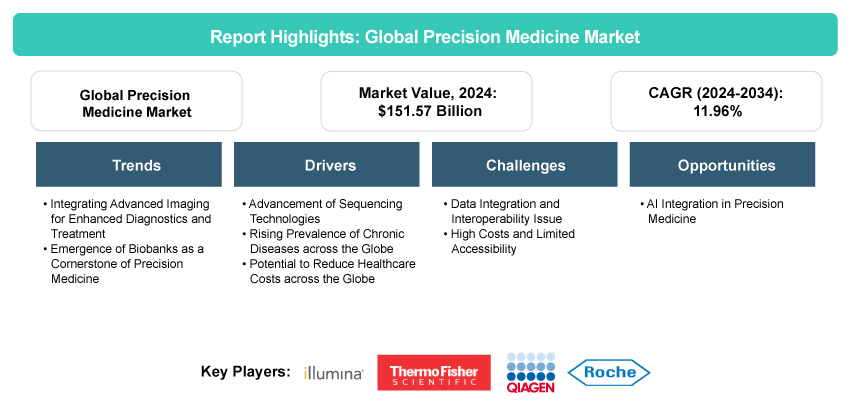 Report Highlights: Global Precision Medicine Market

Global Precision Medicine Market

Market Value, 2024: $151.57 Billion

CAGR (2024-2034): 11.96%

Trends

• Integrating Advanced Imaging for Enhanced Diagnostics and Treatment
• Emergence of Biobanks as a Cornerstone of Precision Medicine

Drivers

• Advancement of Sequencing Technologies
• Rising Prevalence of Chronic Diseases across the Globe
• Potential to Reduce Healthcare Costs across the Globe

Challenges

• Data Integration and Interoperability Issue
• High Costs and Limited Accessibility

Opportunities

• AI Integration in Precision Medicine

Key Players: illumina ThermoFisher SCIENTIFIC QIAGEN Roche